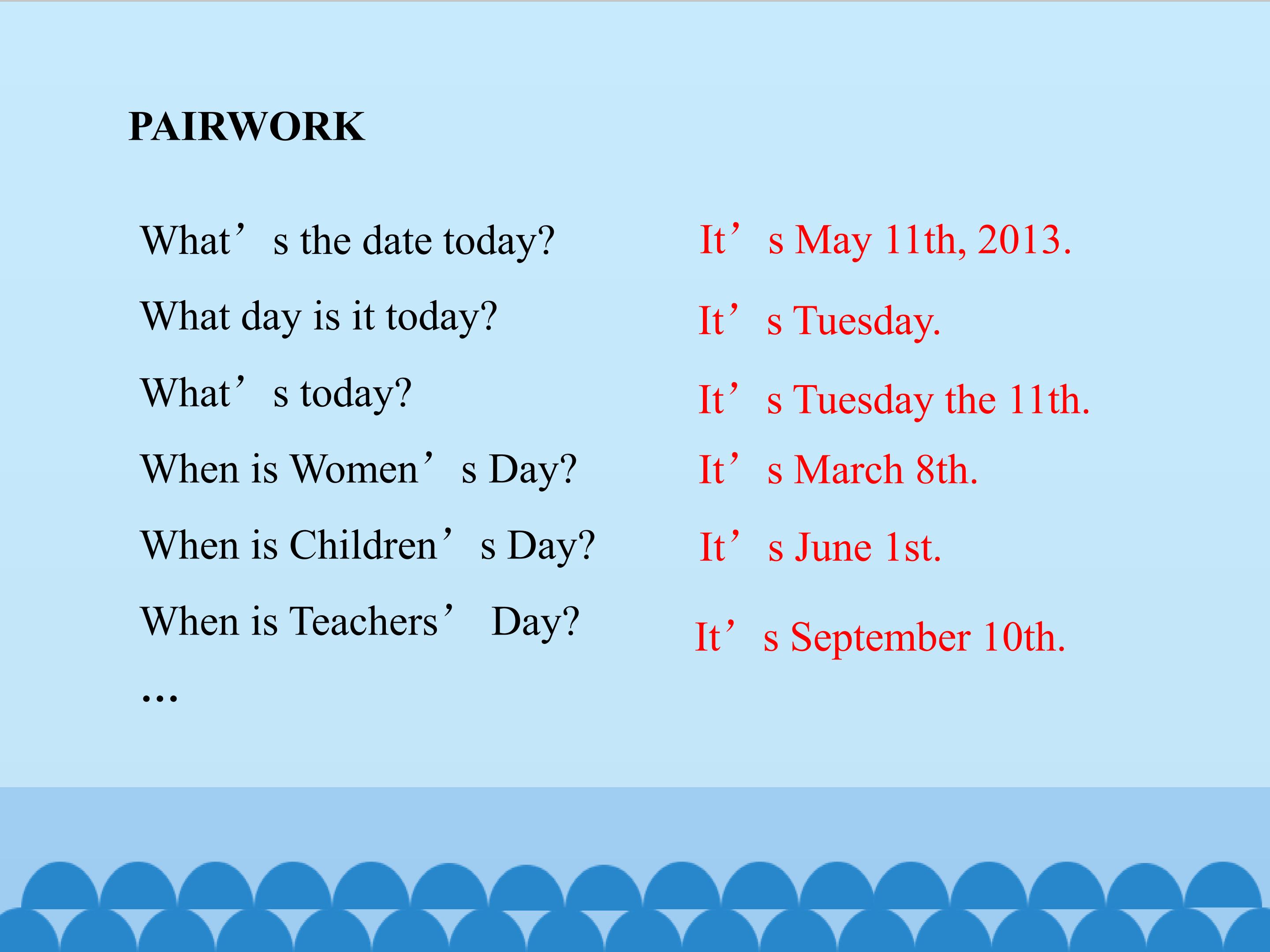 PAIRWORK

What's the date today?

What day is it today?

What's today?

When is Women's Day?

When is Children's Day?

When is Teachers' Day?

...

It's May 11th, 2013.

It's Tuesday.

It's Tuesday the 11th.

It's March 8th.

It's June 1st.

It's September 10th.